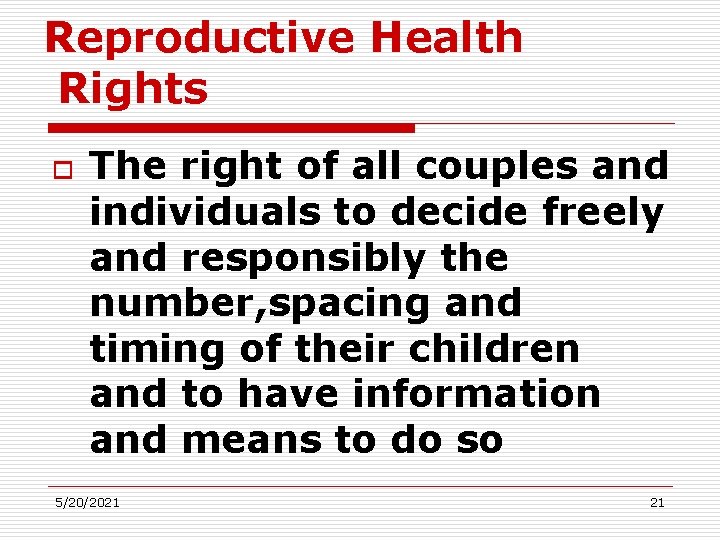 Reproductive Health Rights

The right of all couples and individuals to decide freely and responsibly the number,spacing and timing of their children and to have information and means to do so

5/20/2021

21